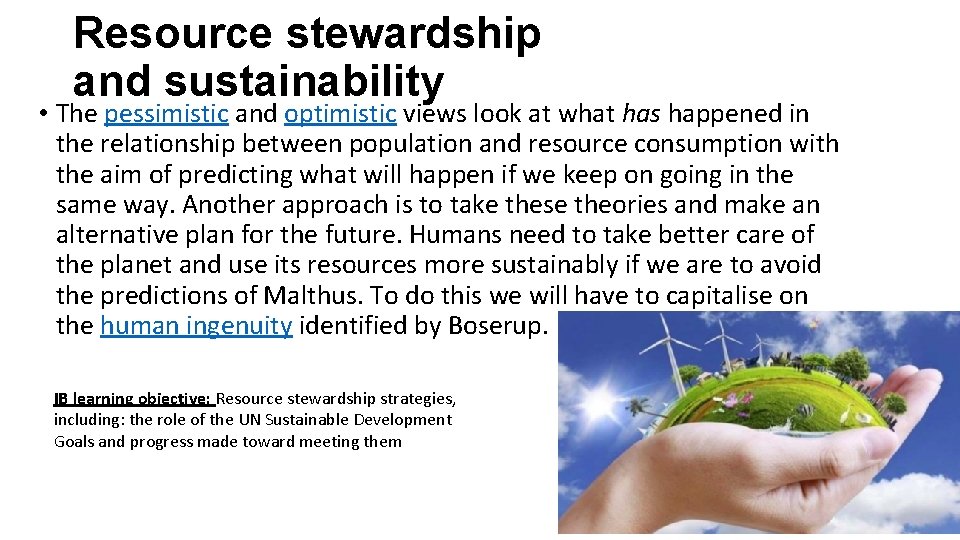 Resource stewardship and sustainability

• The pessimistic and optimistic views look at what has happened in the relationship between population and resource consumption with the aim of predicting what will happen if we keep on going in the same way. Another approach is to take these theories and make an alternative plan for the future. Humans need to take better care of the planet and use its resources more sustainably if we are to avoid the predictions of Malthus. To do this we will have to capitalise on the human ingenuity identified by Boserup.

IB learning objective: Resource stewardship strategies, including: the role of the UN Sustainable Development Goals and progress made toward meeting them